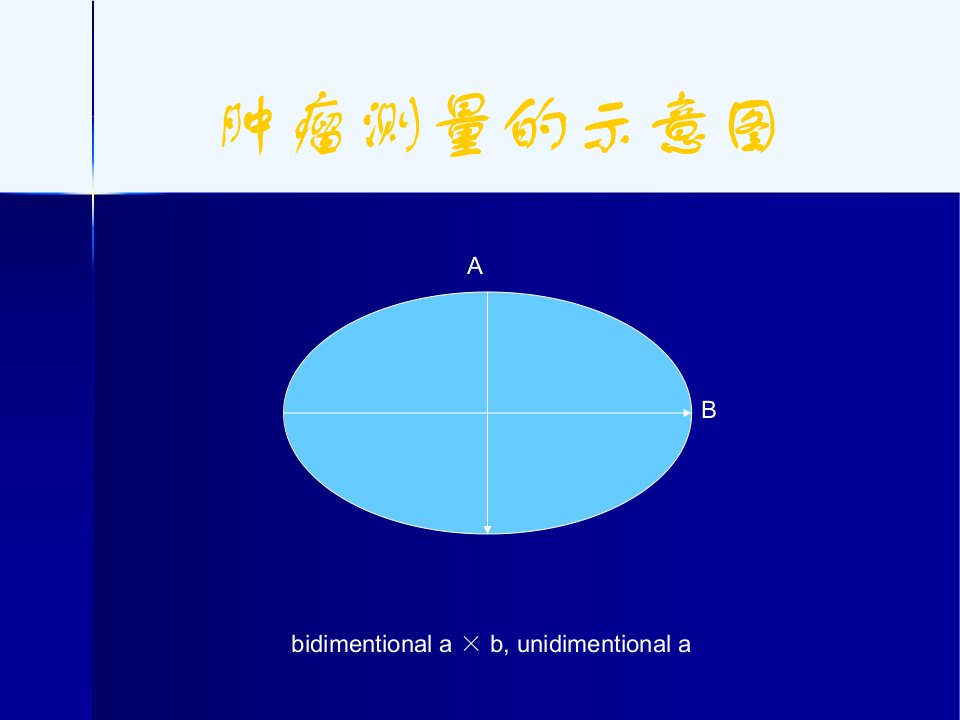 肿瘤测量的示意图

A

B

bidimentional a × b, unidimentional a